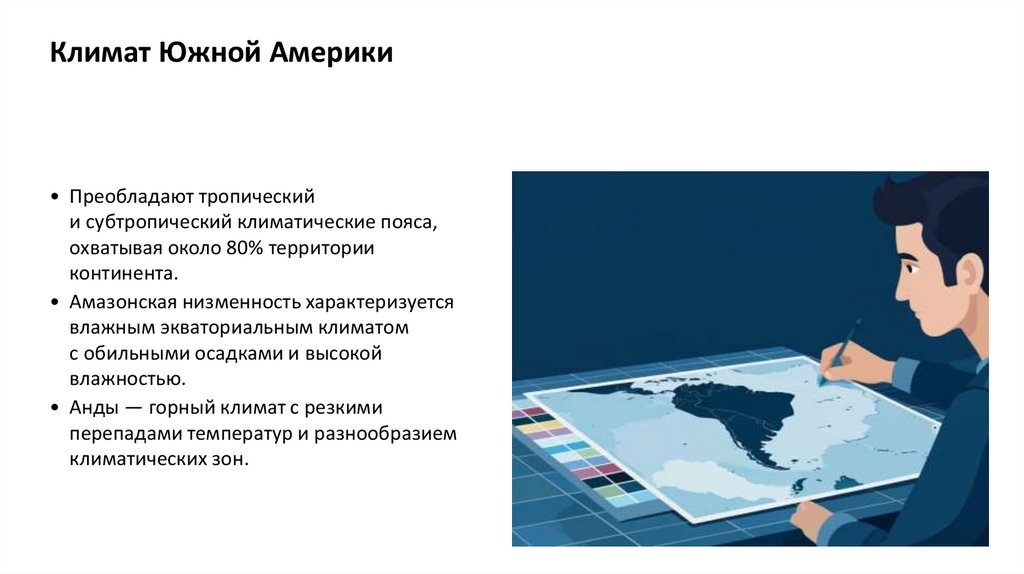 Климат Южной Америки

• Преобладают тропический и субтропический климатические пояса, охватывая около 80% территории континента.
• Амазонская низменность характеризуется влажным экваториальным климатом с обильными осадками и высокой влажностью.
• Анды — горный климат с резкими перепадами температур и разнообразием климатических зон.